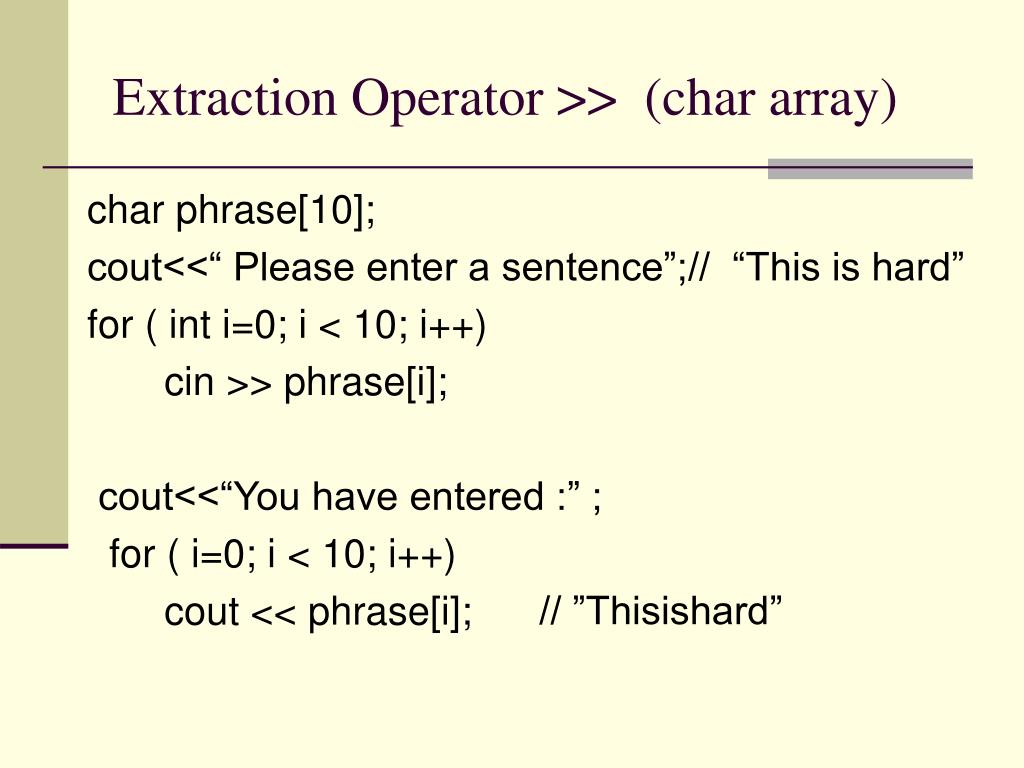 Extraction Operator >> (char array)

char phrase[10];
cout<<“ Please enter a sentence”;// “This is hard”
for ( int i=0; i < 10; i++)
cin >> phrase[i];

cout<<“You have entered :” ;
for ( i=0; i < 10; i++)
cout << phrase[i]; // ”Thisishard”